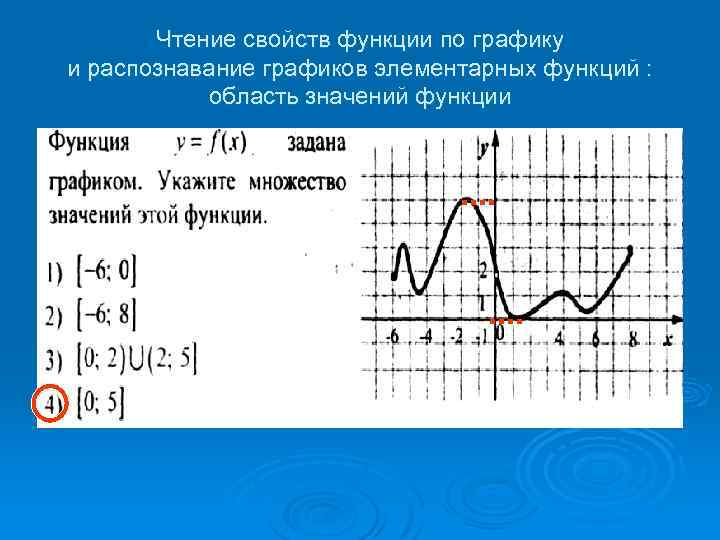 Чтение свойств функции по графику
и распознавание графиков элементарных функций :
область значений функции

Функция $y = f(x)$ задана графиком. Укажите множество значений этой функции.

1) $[-6; 0]$
2) $[-6; 8]$
3) $[0; 2) \cup (2; 5]$
4) $[0; 5]$

y
2
1
-6 -4 -2 -1 0 4 6 8 x